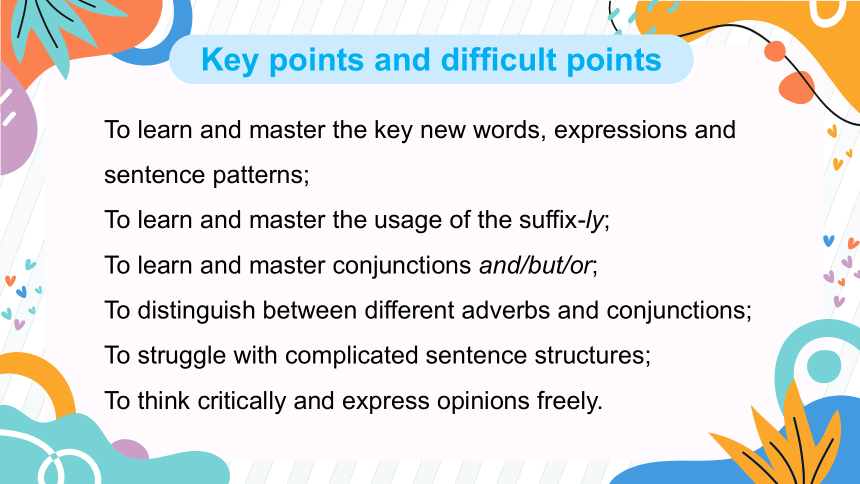 Key points and difficult points

To learn and master the key new words, expressions and sentence patterns;
To learn and master the usage of the suffix-ly;
To learn and master conjunctions and/but/or;
To distinguish between different adverbs and conjunctions;
To struggle with complicated sentence structures;
To think critically and express opinions freely.